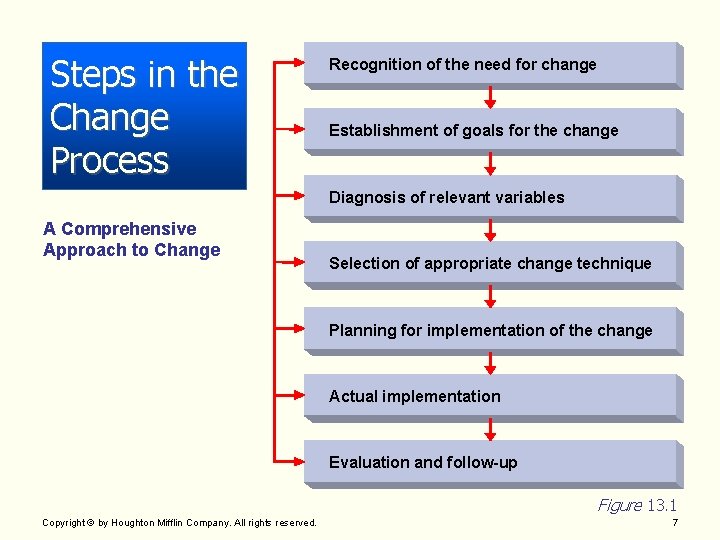 Steps in the Change Process

A Comprehensive Approach to Change

Recognition of the need for change

Establishment of goals for the change

Diagnosis of relevant variables

Selection of appropriate change technique

Planning for implementation of the change

Actual implementation

Evaluation and follow-up

Figure 13.1

Copyright © by Houghton Mifflin Company. All rights reserved.

7